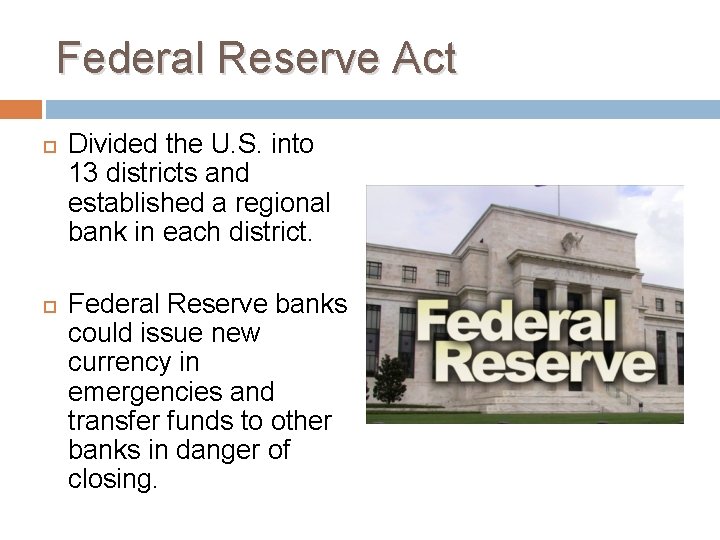 Federal Reserve Act

Divided the U.S. into 13 districts and established a regional bank in each district.

Federal Reserve banks could issue new currency in emergencies and transfer funds to other banks in danger of closing.

Federal Reserve